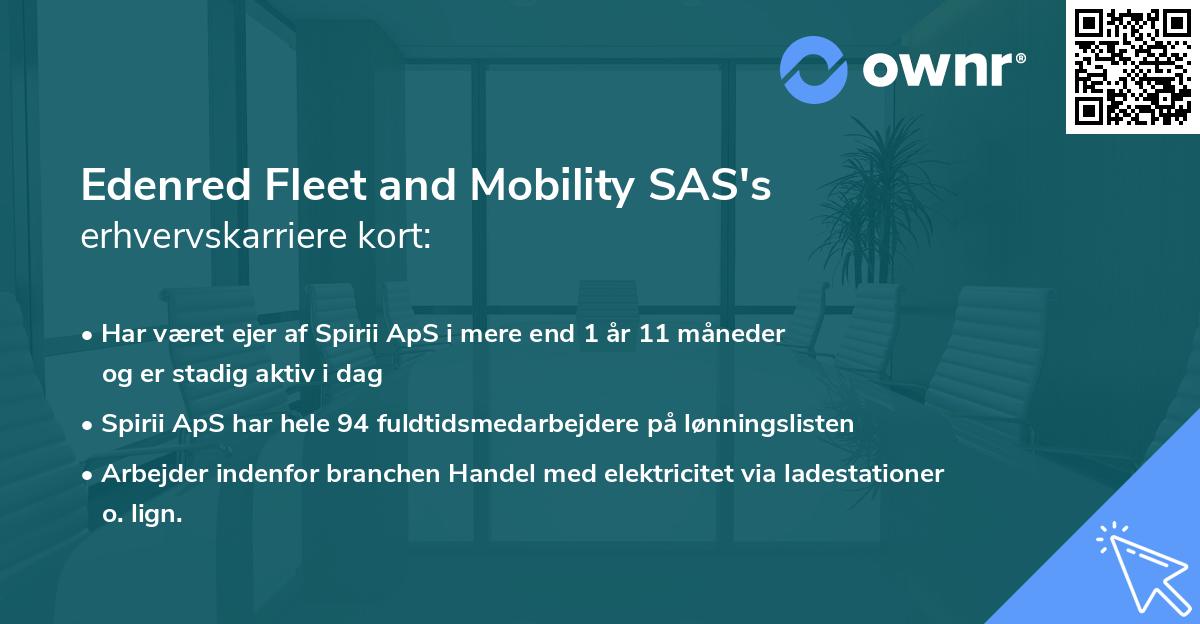 ownr®

Edenred Fleet and Mobility SAS's erhvervskarriere kort:

• Har været ejer af Spirii ApS i mere end 1 år 11 måneder og er stadig aktiv i dag

• Spirii ApS har hele 94 fuldtidsmedarbejdere på lønningslisten

• Arbejder indenfor branchen Handel med elektricitet via ladestationer o. lign.